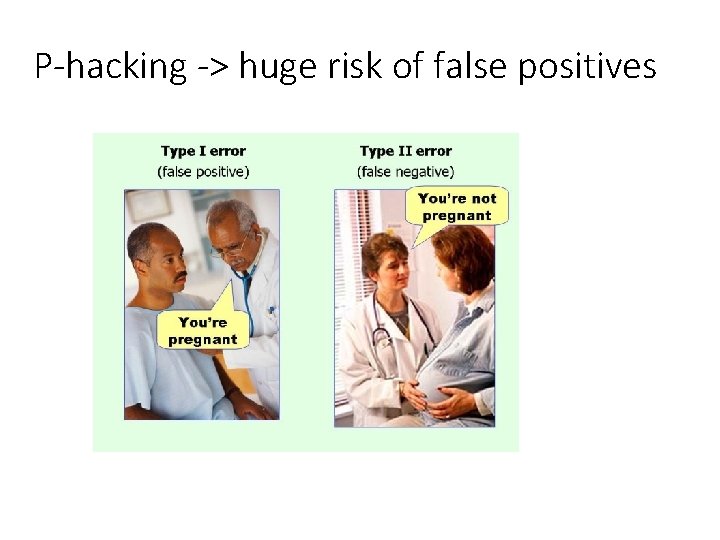 P-hacking -> huge risk of false positives

Type I error
(false positive)

You're pregnant

Type II error
(false negative)

You're not pregnant